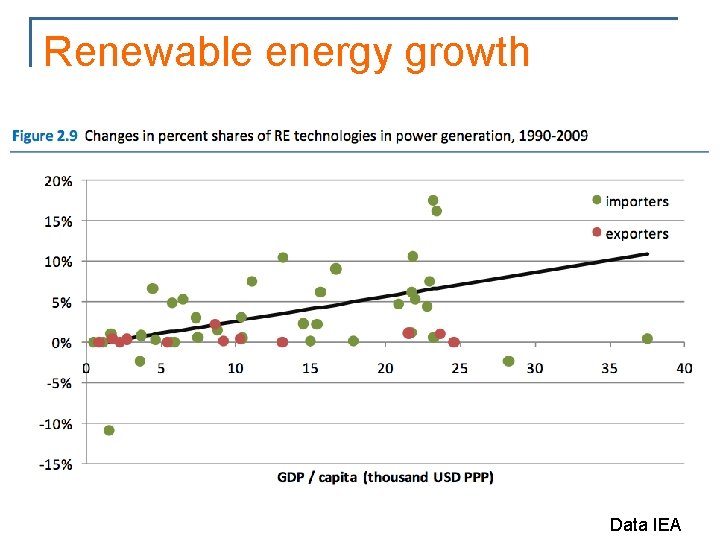 Renewable energy growth

Figure 2.9 Changes in percent shares of RE technologies in power generation, 1990-2009

20%
15%
10%
5%
0%
-5%
-10%
-15%

0 5 10 15 20 25 30 35 40

importers
exporters

GDP / capita (thousand USD PPP)

Data IEA